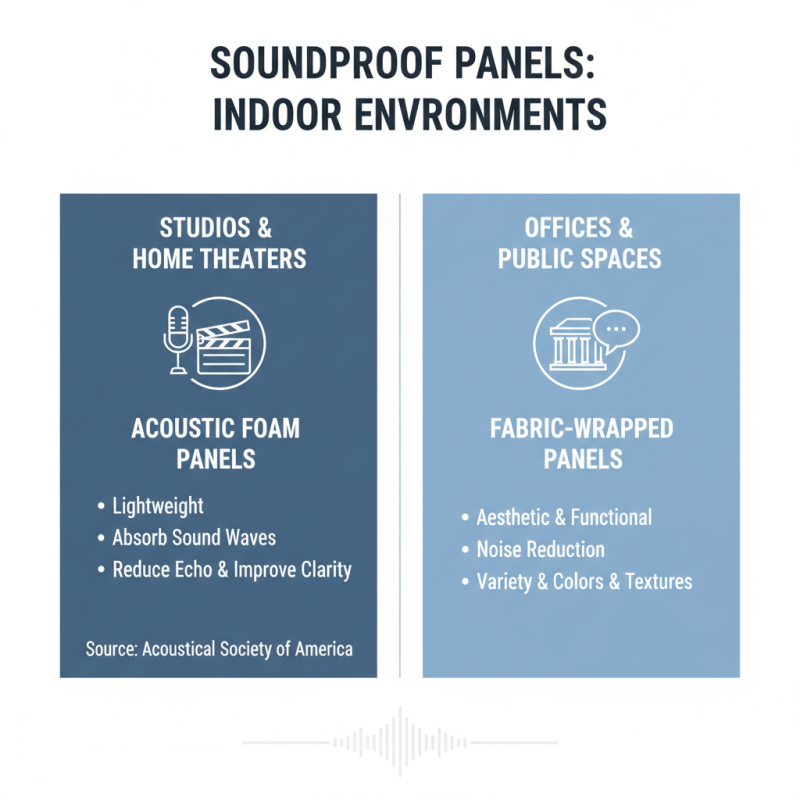 SOUNDPROOF PANELS:
INDOOR ENVRONMENTS

STUDIOS &
HOME THEATERS

ACOUSTIC FOAM PANELS

• Lightweight
• Absorb Sound Waves
• Reduce Echo & Improve Clarity

Source: Acoustical Society of America

OFFICES &
PUBLIC SPACES

FABRIC-WRAPPED PANELS

• Aesthetic & Functional
• Noise Reduction
• Variety & Colors & Textures